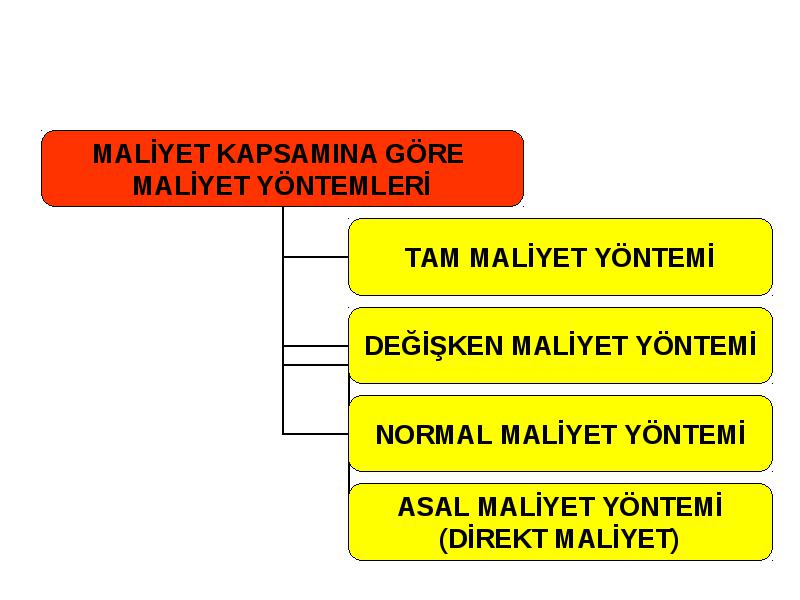 MALİYET KAPSAMINA GÖRE MALİYET YÖNTEMLERİ

TAM MALİYET YÖNTEMİ

DEĞİŞKEN MALİYET YÖNTEMİ

NORMAL MALİYET YÖNTEMİ

ASAL MALİYET YÖNTEMİ (DİREKT MALİYET)